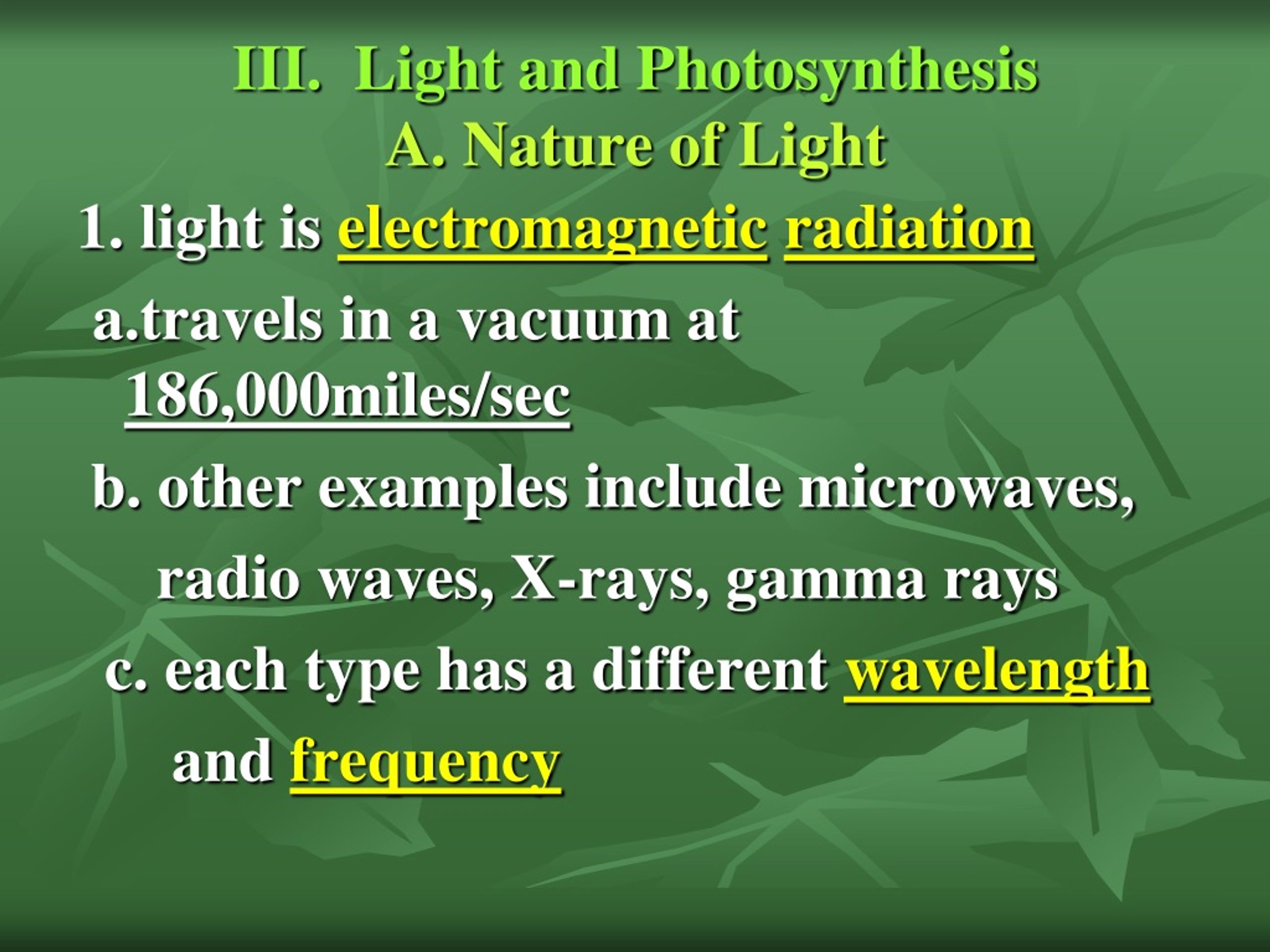 III. Light and Photosynthesis
A. Nature of Light

1. light is electromagnetic radiation

a.travels in a vacuum at 186,000miles/sec

b. other examples include microwaves, radio waves, X-rays, gamma rays

c. each type has a different wavelength and frequency